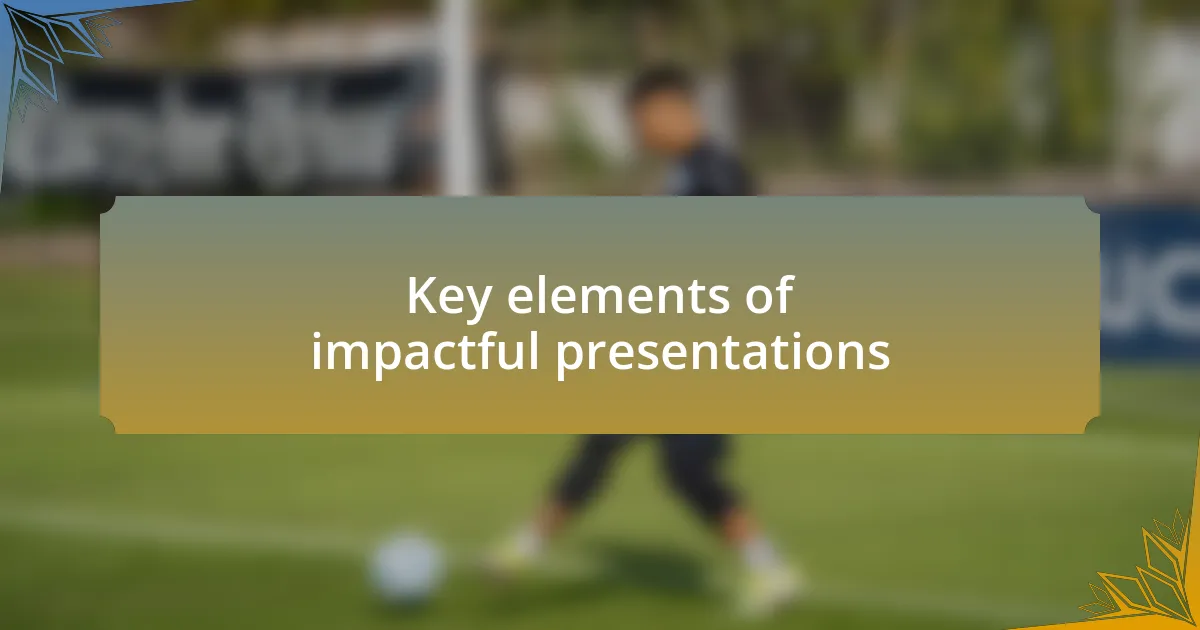 Key elements of impactful presentations